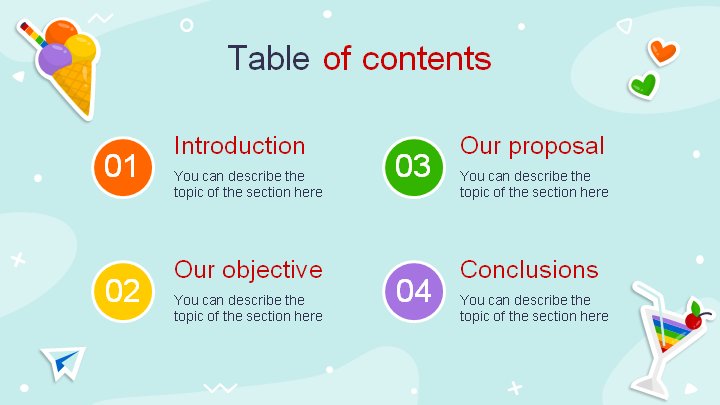 Table of contents

01
Introduction
You can describe the topic of the section here

02
Our objective
You can describe the topic of the section here

03
Our proposal
You can describe the topic of the section here

04
Conclusions
You can describe the topic of the section here